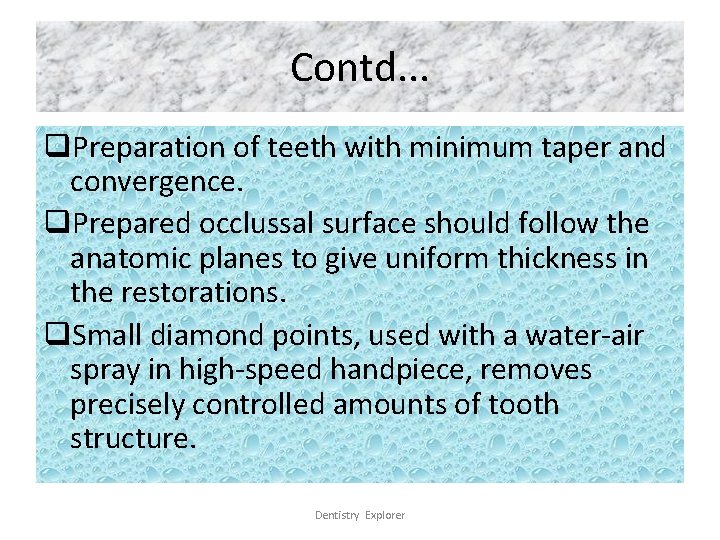 Contd...

❑Preparation of teeth with minimum taper and convergence.

❑Prepared occlussal surface should follow the anatomic planes to give uniform thickness in the restorations.

❑Small diamond points, used with a water-air spray in high-speed handpiece, removes precisely controlled amounts of tooth structure.

Dentistry Explorer